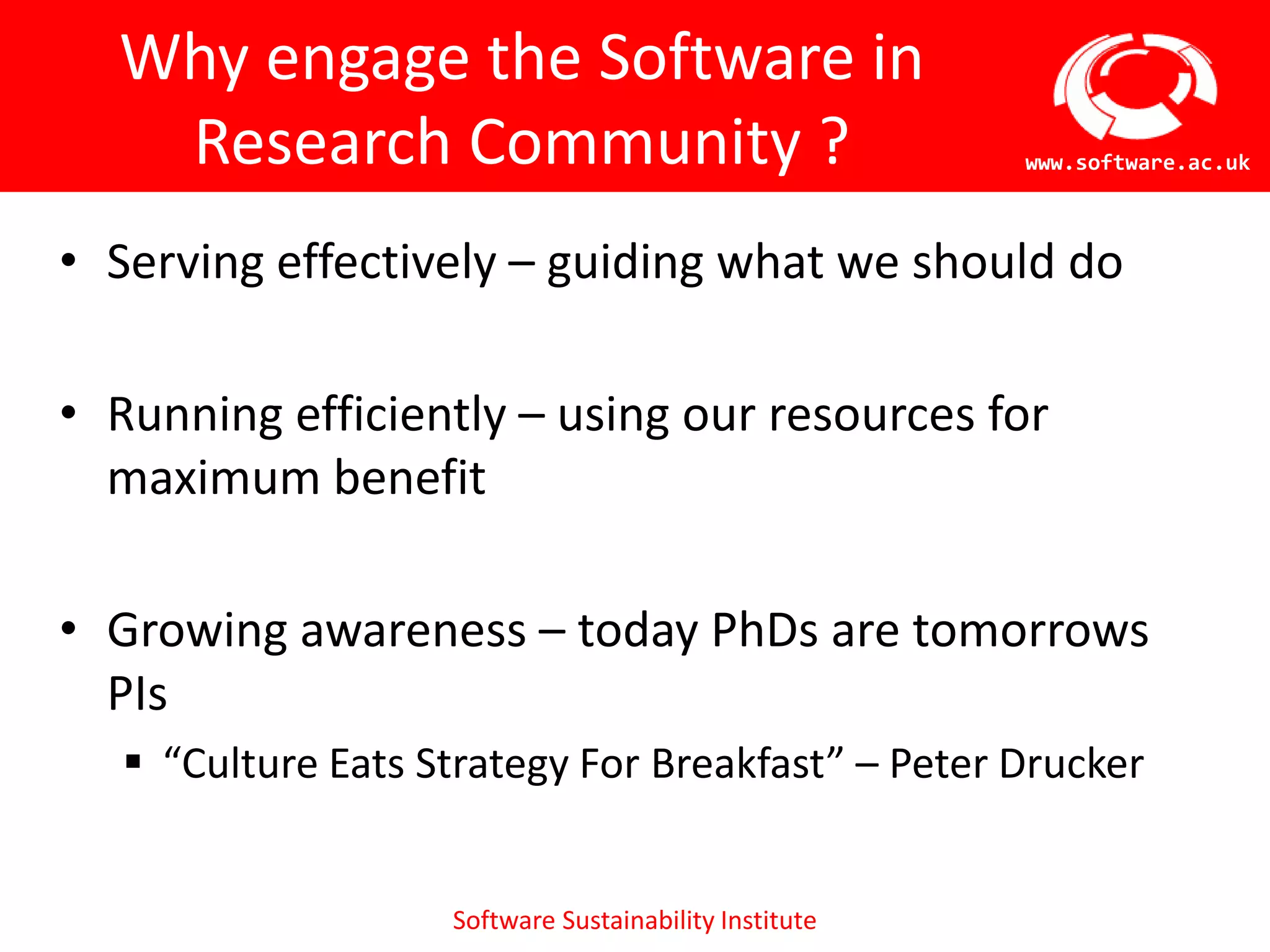 Why engage the Software in Research Community ?

www.software.ac.uk

• Serving effectively – guiding what we should do

• Running efficiently – using our resources for maximum benefit

• Growing awareness – today PhDs are tomorrows PIs

▪ “Culture Eats Strategy For Breakfast” – Peter Drucker

Software Sustainability Institute